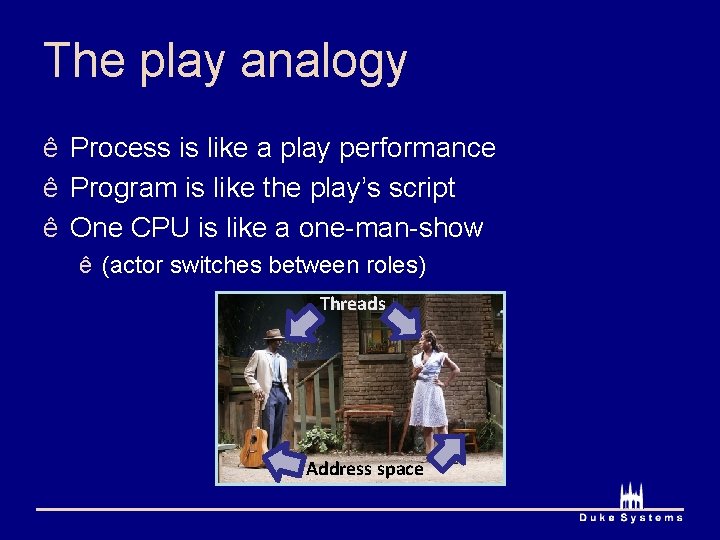 The play analogy

ê Process is like a play performance
ê Program is like the play's script
ê One CPU is like a one-man-show
ê (actor switches between roles)

Threads

Address space

Duke Systems